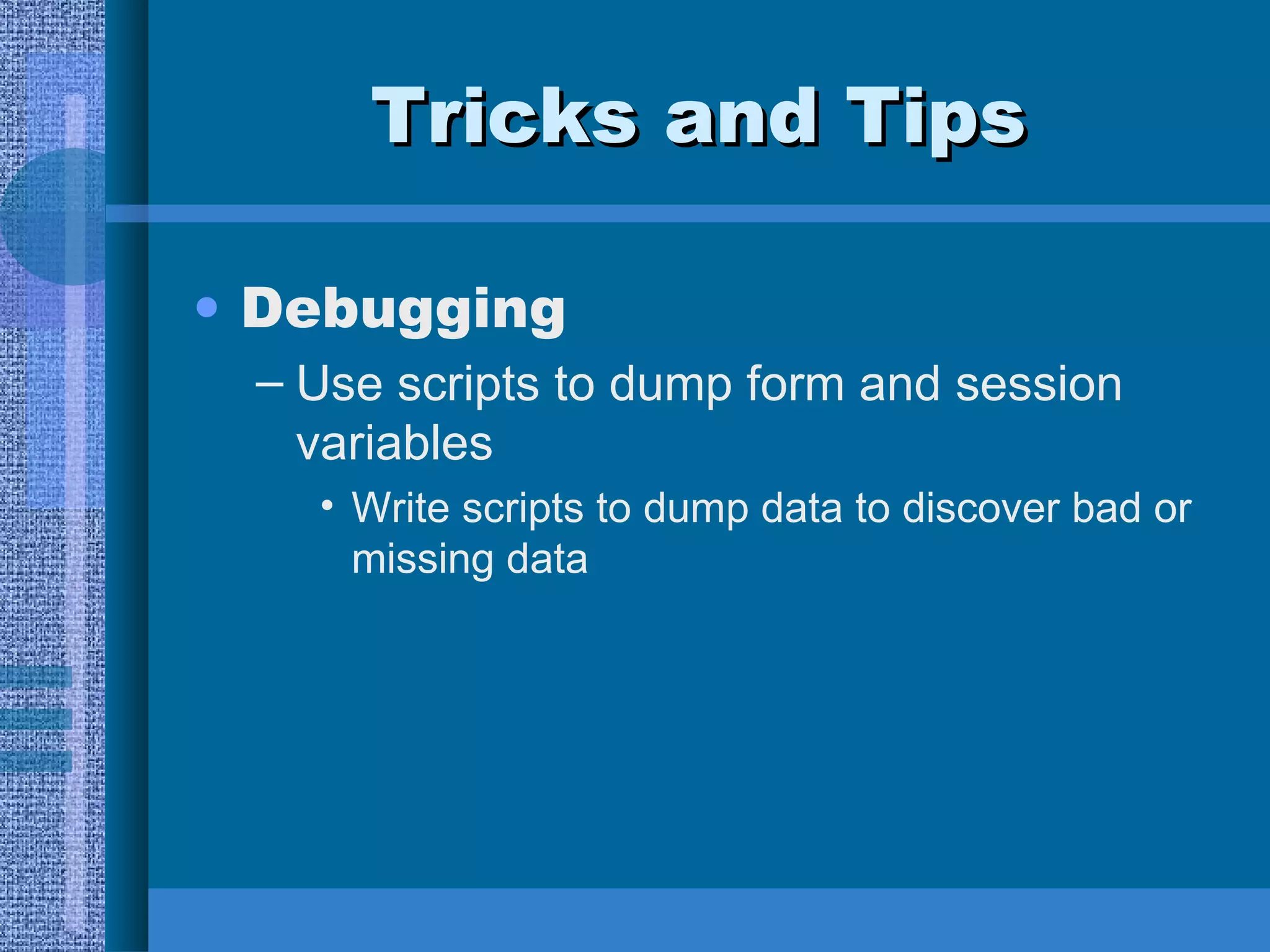 Tricks and Tips

• Debugging

– Use scripts to dump form and session variables

• Write scripts to dump data to discover bad or missing data